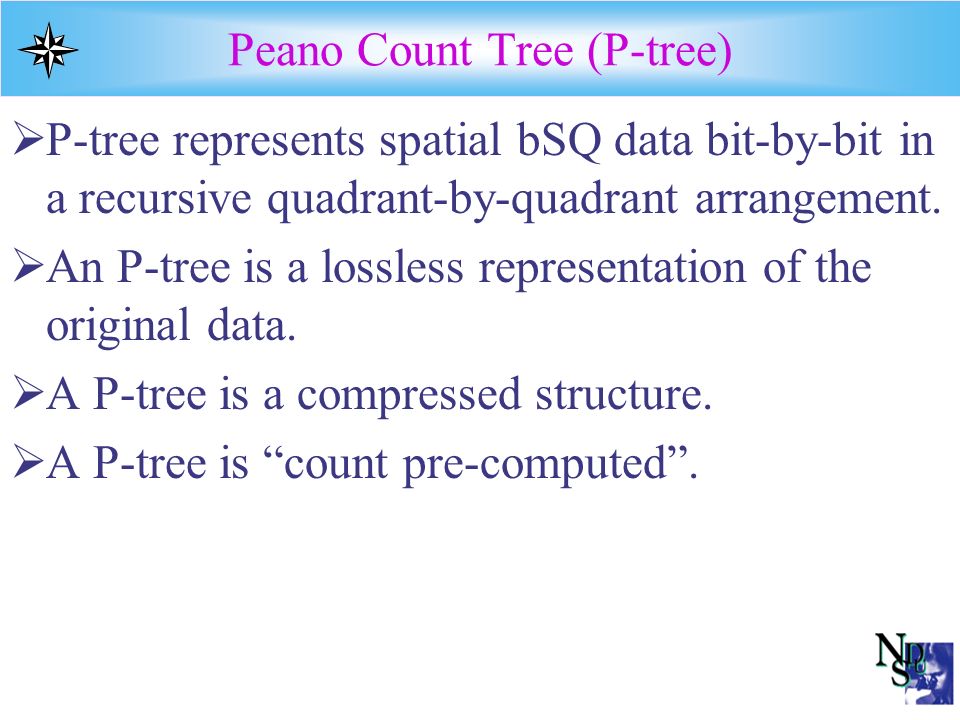 Peano Count Tree (P-tree)

➢P-tree represents spatial bSQ data bit-by-bit in a recursive quadrant-by-quadrant arrangement.

➢An P-tree is a lossless representation of the original data.

➢A P-tree is a compressed structure.

➢A P-tree is “count pre-computed”.

NDSU